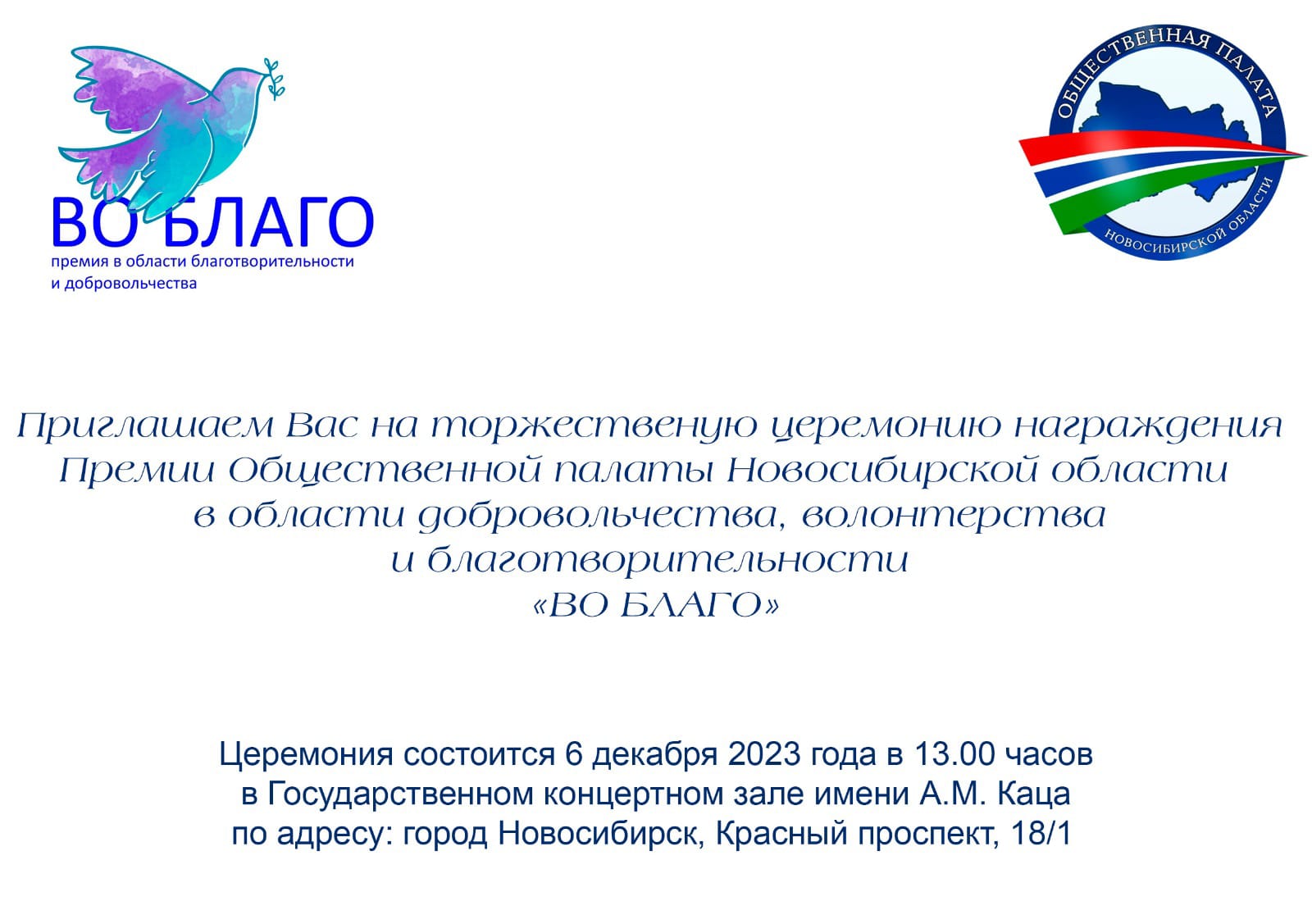 ВО БЛАГО
премия в области благотворительности и добровольчества

ОБЩЕСТВЕННАЯ ПАЛАТА
НОВОСИБИРСКОЙ ОБЛАСТИ

Приглашаем Вас на торжественую церемонию награждения Премии Общественной палаты Новосибирской области в области добровольчества, волонтерства и благотворительности
«ВО БЛАГО»

Церемония состоится 6 декабря 2023 года в 13.00 часов
в Государственном концертном зале имени А.М. Каца
по адресу: город Новосибирск, Красный проспект, 18/1